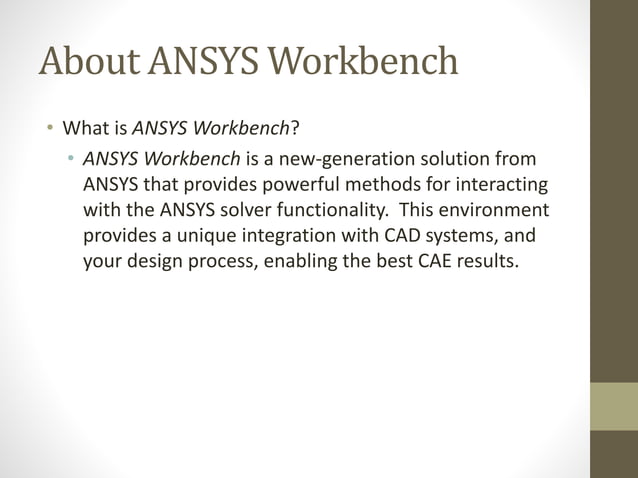 About ANSYS Workbench

• What is ANSYS Workbench?
  • ANSYS Workbench is a new-generation solution from ANSYS that provides powerful methods for interacting with the ANSYS solver functionality. This environment provides a unique integration with CAD systems, and your design process, enabling the best CAE results.